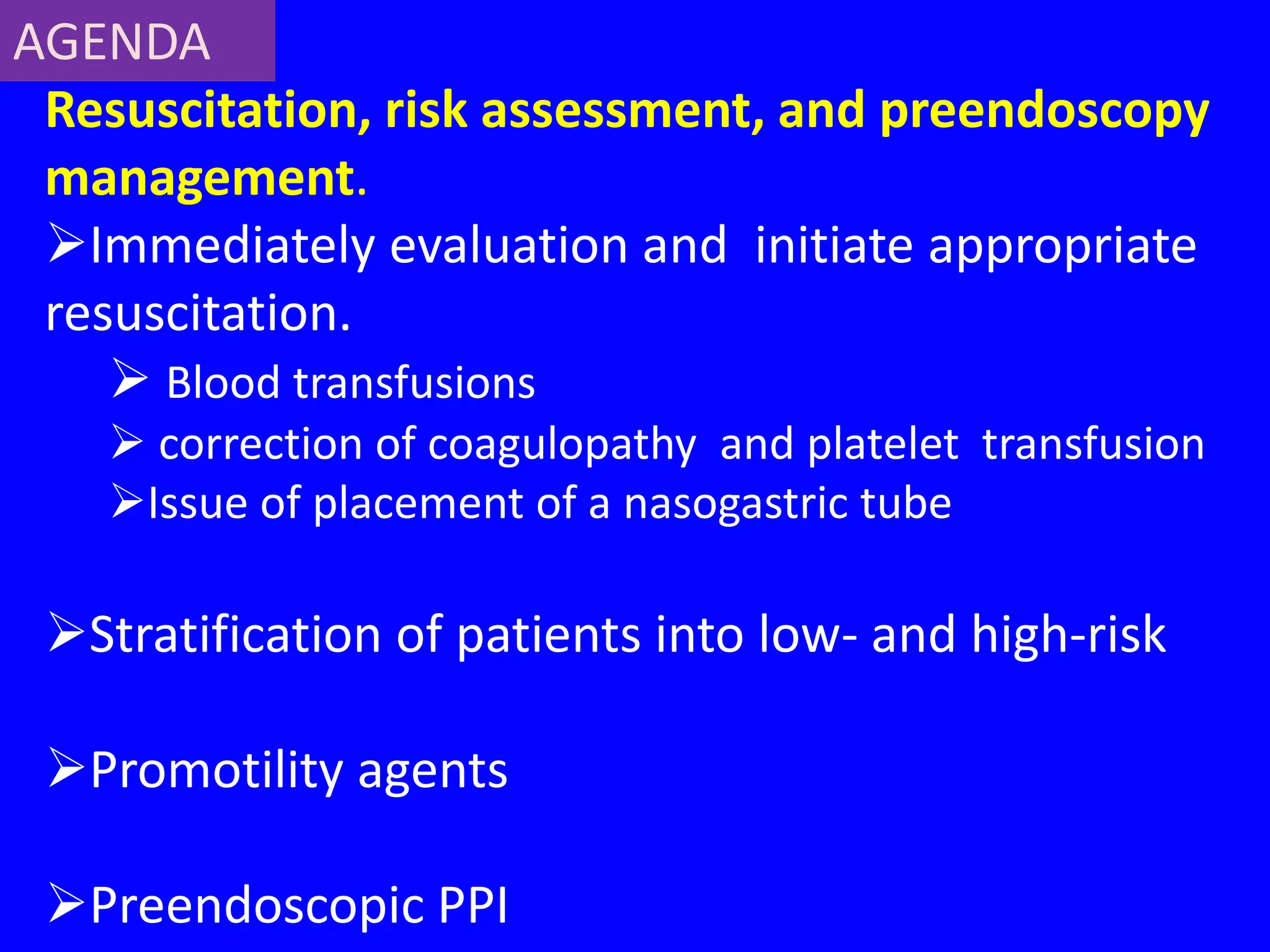 AGENDA

Resuscitation, risk assessment, and preendoscopy management.

➢Immediately evaluation and initiate appropriate resuscitation.

➢ Blood transfusions

➢ correction of coagulopathy and platelet transfusion

➢Issue of placement of a nasogastric tube

➢Stratification of patients into low- and high-risk

➢Promotility agents

➢Preendoscopic PPI